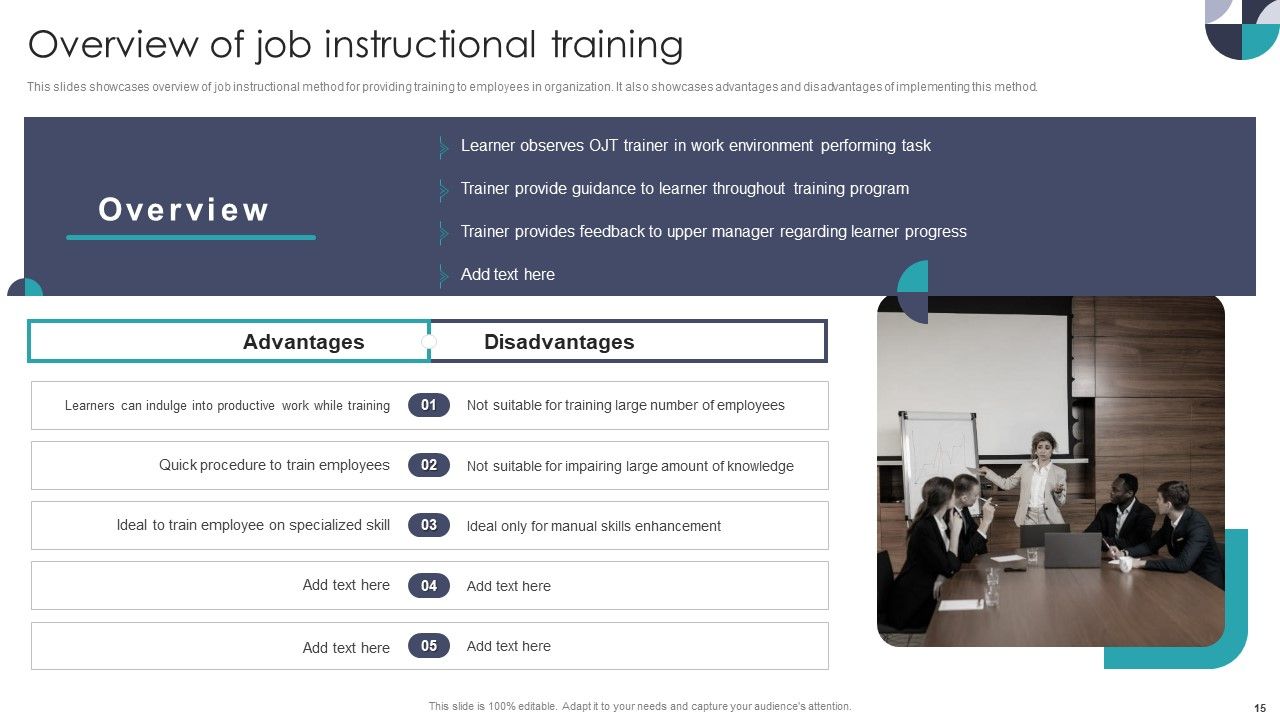 Overview of job instructional training

This slides showcases overview of job instructional method for providing training to employees in organization. It also showcases advantages and disadvantages of implementing this method.

Overview

Learner observes OJT trainer in work environment performing task

Trainer provide guidance to learner throughout training program

Trainer provides feedback to upper manager regarding learner progress

Add text here

| Advantages | | Disadvantages |
|---|---|---|
| Learners can indulge into productive work while training | 01 | Not suitable for training large number of employees |
| Quick procedure to train employees | 02 | Not suitable for impairing large amount of knowledge |
| Ideal to train employee on specialized skill | 03 | Ideal only for manual skills enhancement |
| Add text here | 04 | Add text here |
| Add text here | 05 | Add text here |

This slide is 100% editable. Adapt it to your needs and capture your audience's attention.

15